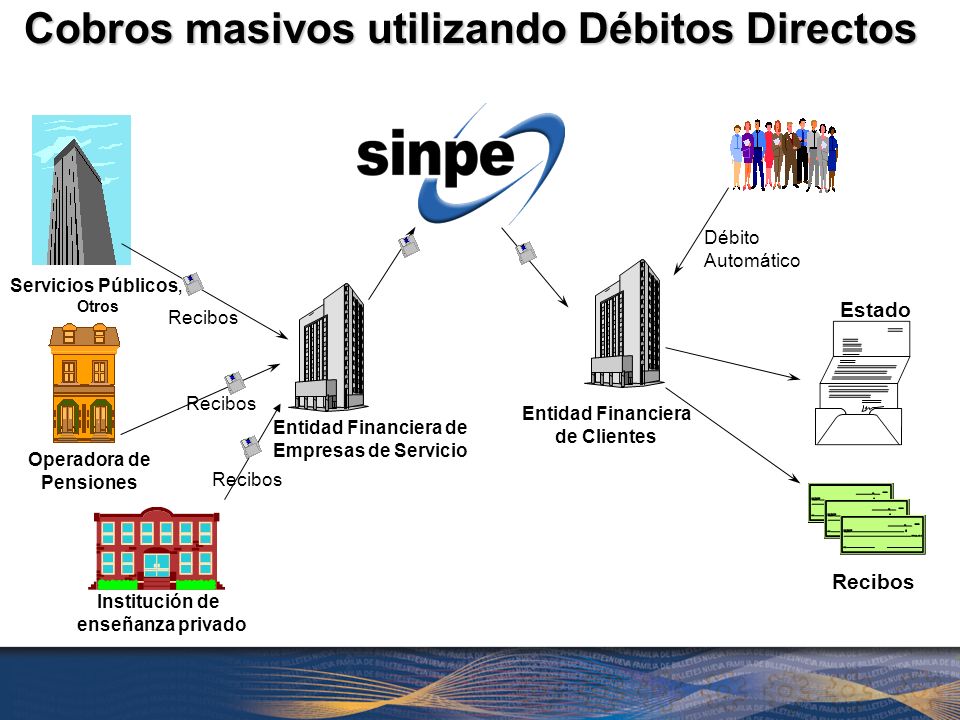 Cobros masivos utilizando Débitos Directos

sinpe

Servicios Públicos, Otros

Recibos

Operadora de Pensiones

Recibos

Recibos

Institución de enseñanza privado

Entidad Financiera de Empresas de Servicio

Débito Automático

Entidad Financiera de Clientes

Estado

Recibos